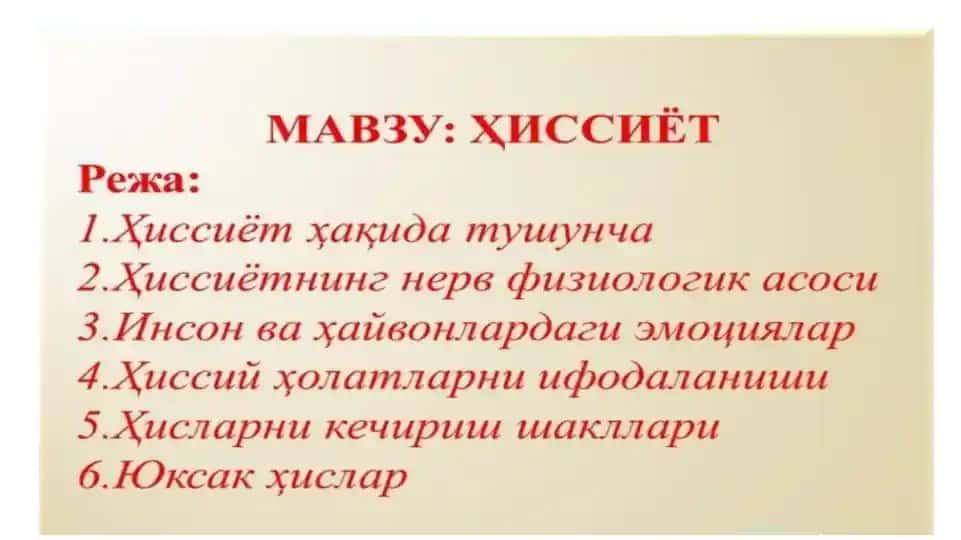 МАВЗУ: ҲИССИЁТ

Режа:

1.Ҳиссиёт ҳақида тушунча
2.Ҳиссиётнинг нерв физиологик асоси
3.Инсон ва ҳайвонлардаги эмоциялар
4.Ҳиссий ҳолатларни ифодаланиши
5.Ҳисларни кечириш шакллари
6.Юксак ҳислар